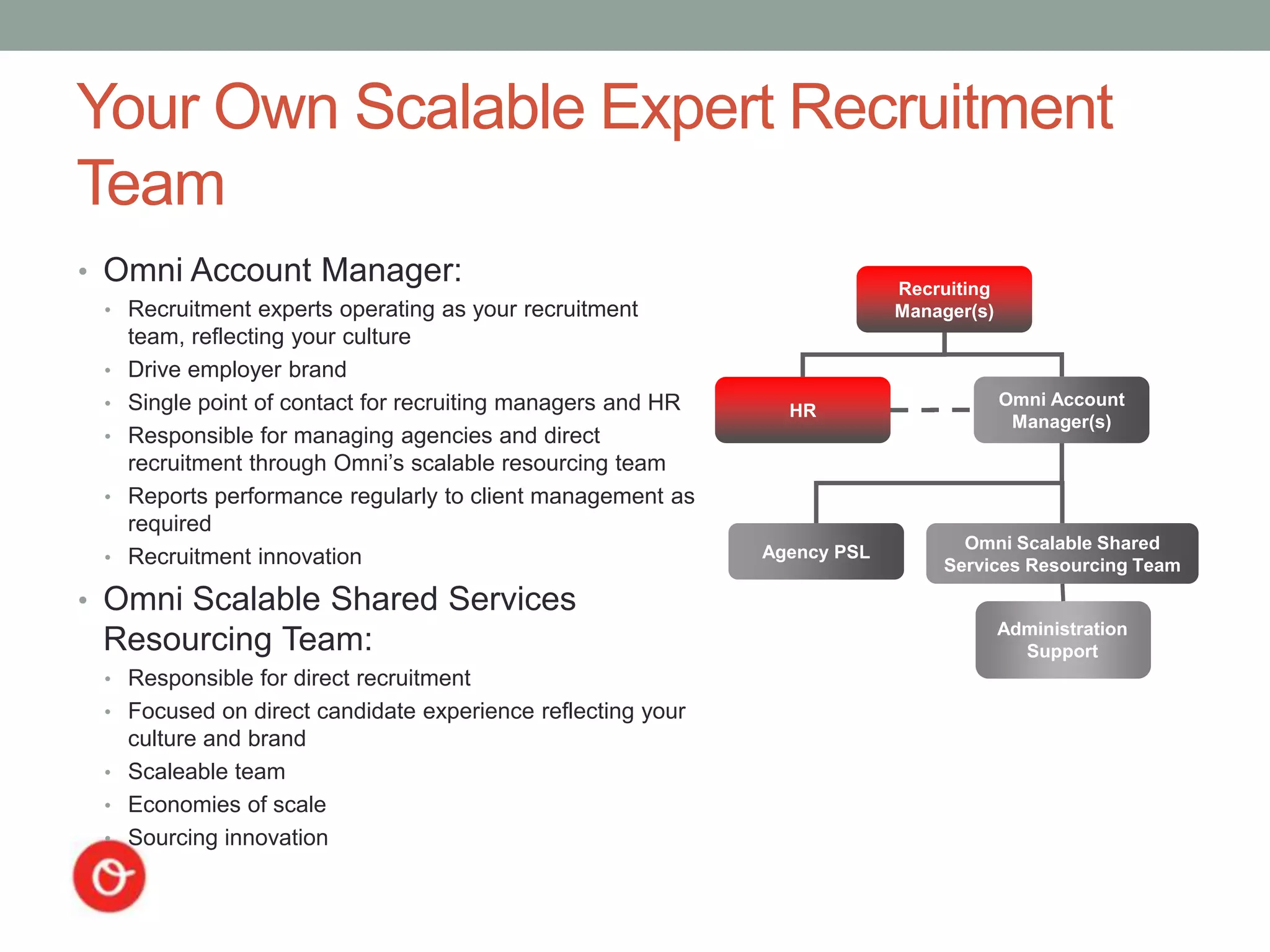 Your Own Scalable Expert Recruitment Team

• Omni Account Manager:
  • Recruitment experts operating as your recruitment team, reflecting your culture
  • Drive employer brand
  • Single point of contact for recruiting managers and HR
  • Responsible for managing agencies and direct recruitment through Omni's scalable resourcing team
  • Reports performance regularly to client management as required
  • Recruitment innovation
• Omni Scalable Shared Services Resourcing Team:
  • Responsible for direct recruitment
  • Focused on direct candidate experience reflecting your culture and brand
  • Scaleable team
  • Economies of scale
  • Sourcing innovation

Recruiting Manager(s)

HR

Omni Account Manager(s)

Agency PSL

Omni Scalable Shared Services Resourcing Team

Administration Support